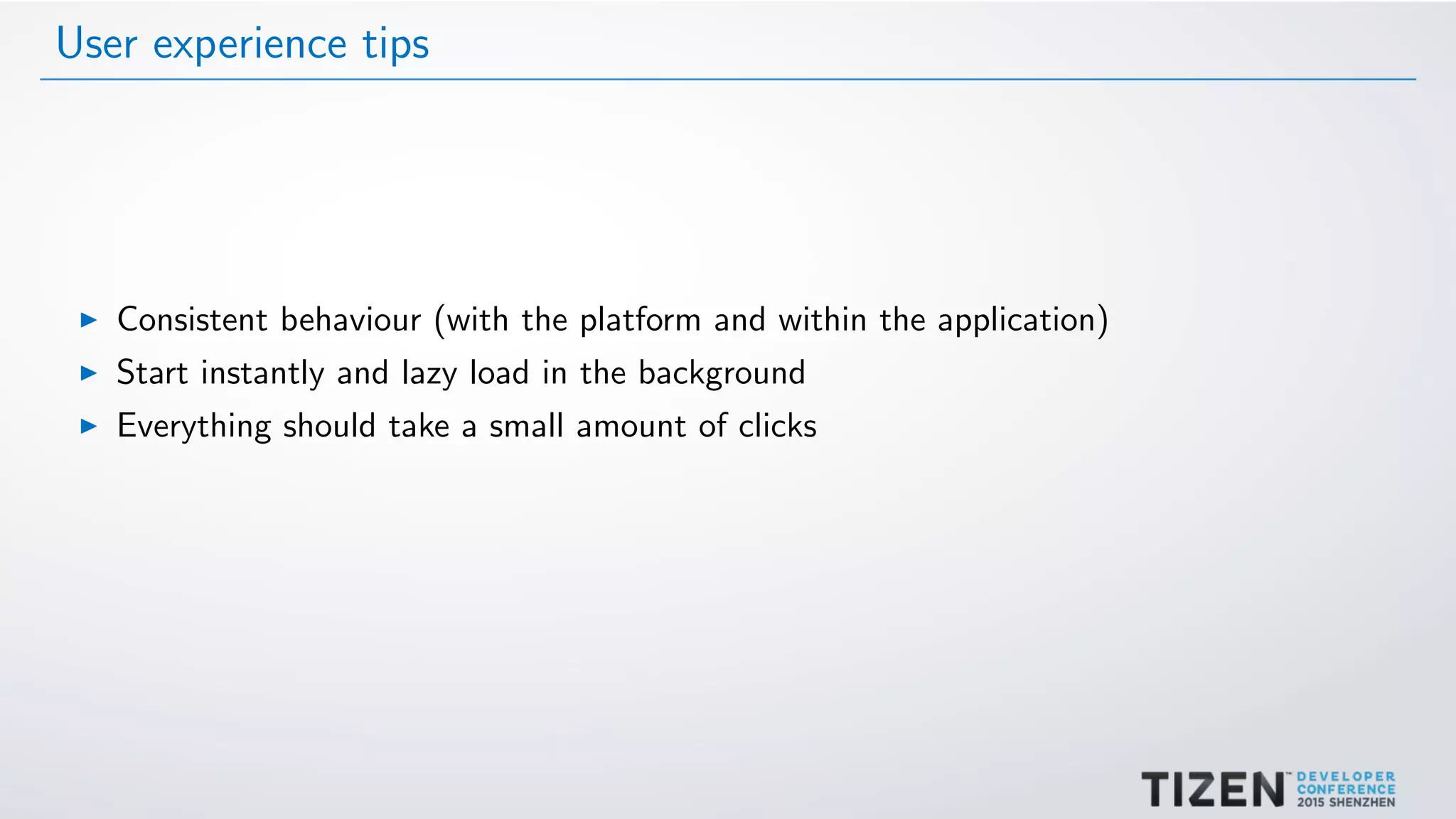 User experience tips

▶ Consistent behaviour (with the platform and within the application)
▶ Start instantly and lazy load in the background
▶ Everything should take a small amount of clicks

TIZEN™ DEVELOPER CONFERENCE 2015 SHENZHEN